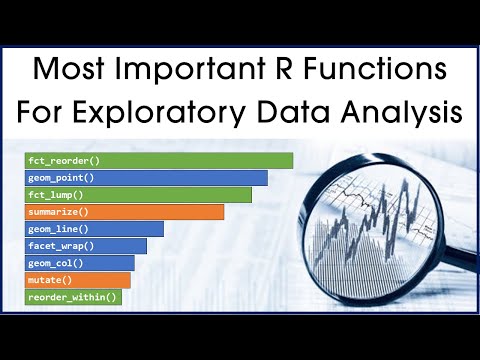 Most Important R Functions For Exploratory Data Analysis

fct_reorder()
geom_point()
fct_lump()
summarize()
geom_line()
facet_wrap()
geom_col()
mutate()
reorder_within()